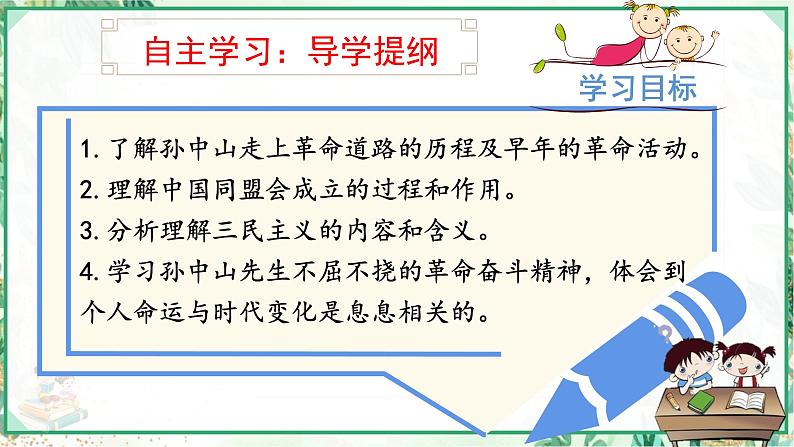 自主学习：导学提纲

学习目标

1. 了解孙中山走上革命道路的历程及早年的革命活动。
2. 理解中国同盟会成立的过程和作用。
3. 分析理解三民主义的内容和含义。
4. 学习孙中山先生不屈不挠的革命奋斗精神，体会到个人命运与时代变化是息息相关的。